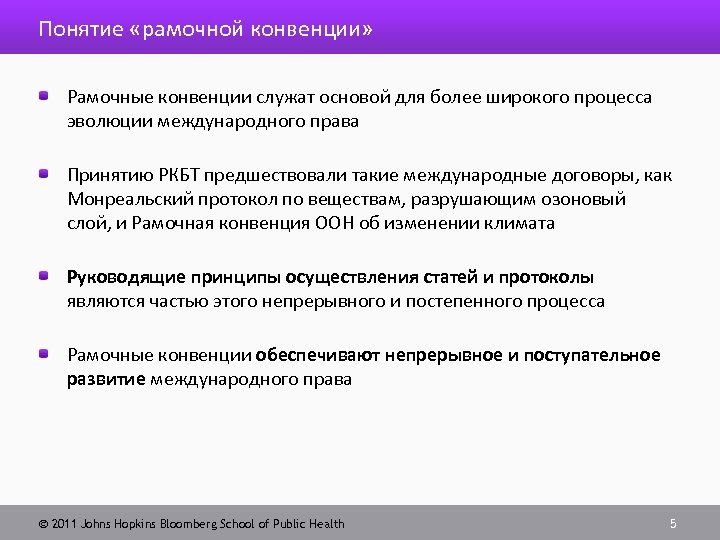 Понятие «рамочной конвенции»

Рамочные конвенции служат основой для более широкого процесса эволюции международного права

Принятию РКБТ предшествовали такие международные договоры, как Монреальский протокол по веществам, разрушающим озоновый слой, и Рамочная конвенция ООН об изменении климата

Руководящие принципы осуществления статей и протоколы являются частью этого непрерывного и постепенного процесса

Рамочные конвенции обеспечивают непрерывное и поступательное развитие международного права

© 2011 Johns Hopkins Bloomberg School of Public Health

5